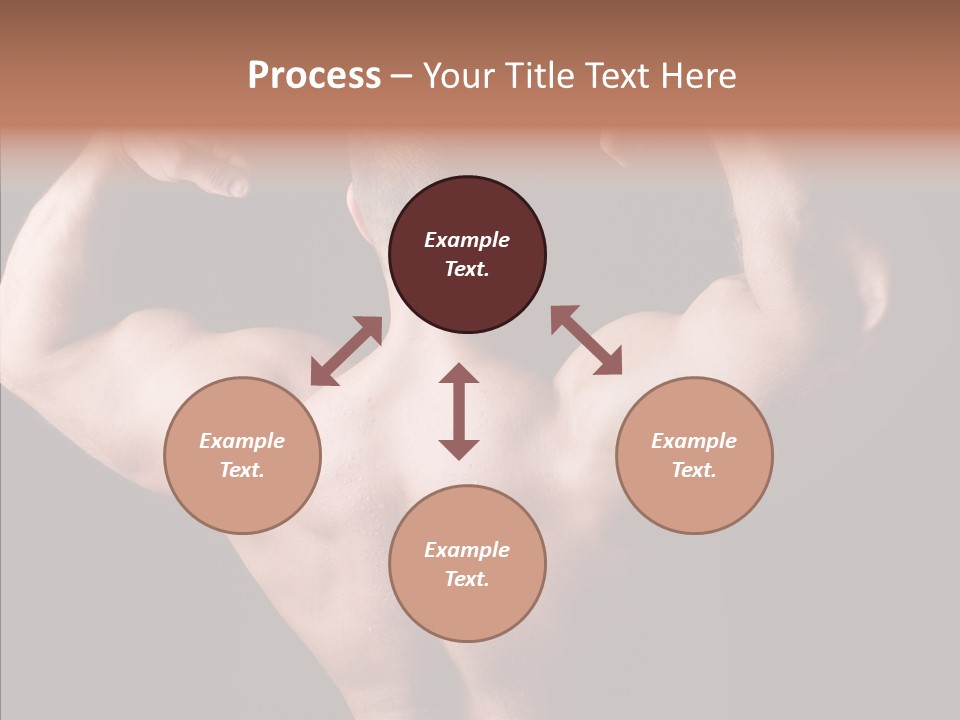 Process – Your Title Text Here

Example Text.

Example Text.

Example Text.

Example Text.